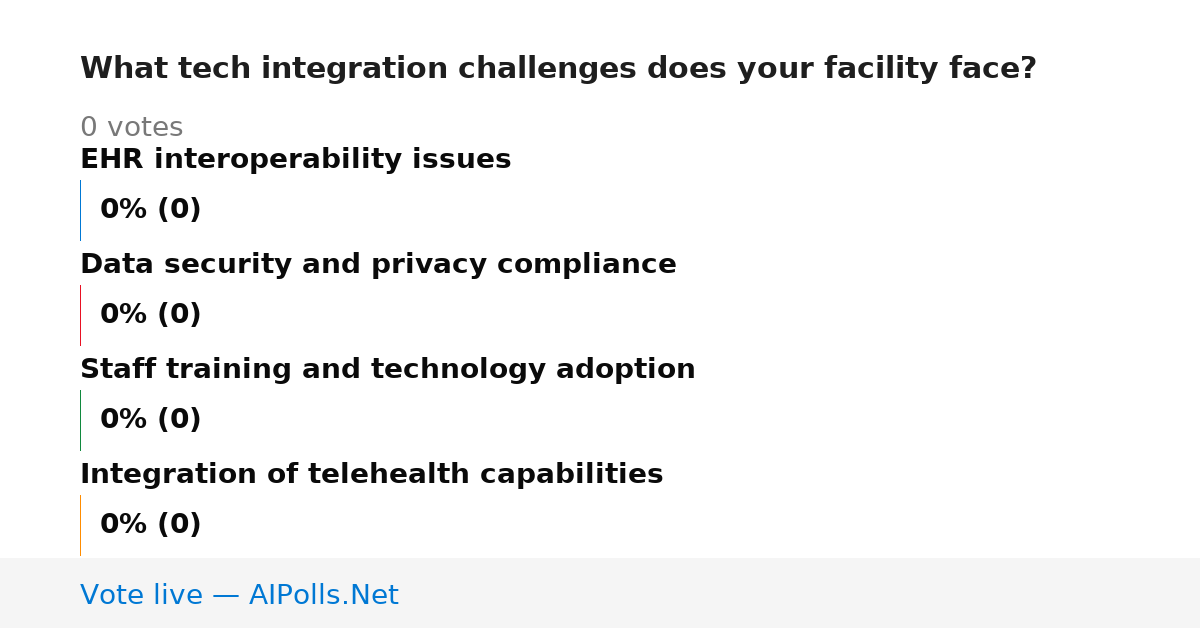 What tech integration challenges does your facility face?

0 votes

EHR interoperability issues

0% (0)

Data security and privacy compliance

0% (0)

Staff training and technology adoption

0% (0)

Integration of telehealth capabilities

0% (0)

Vote live — AIPolls.Net